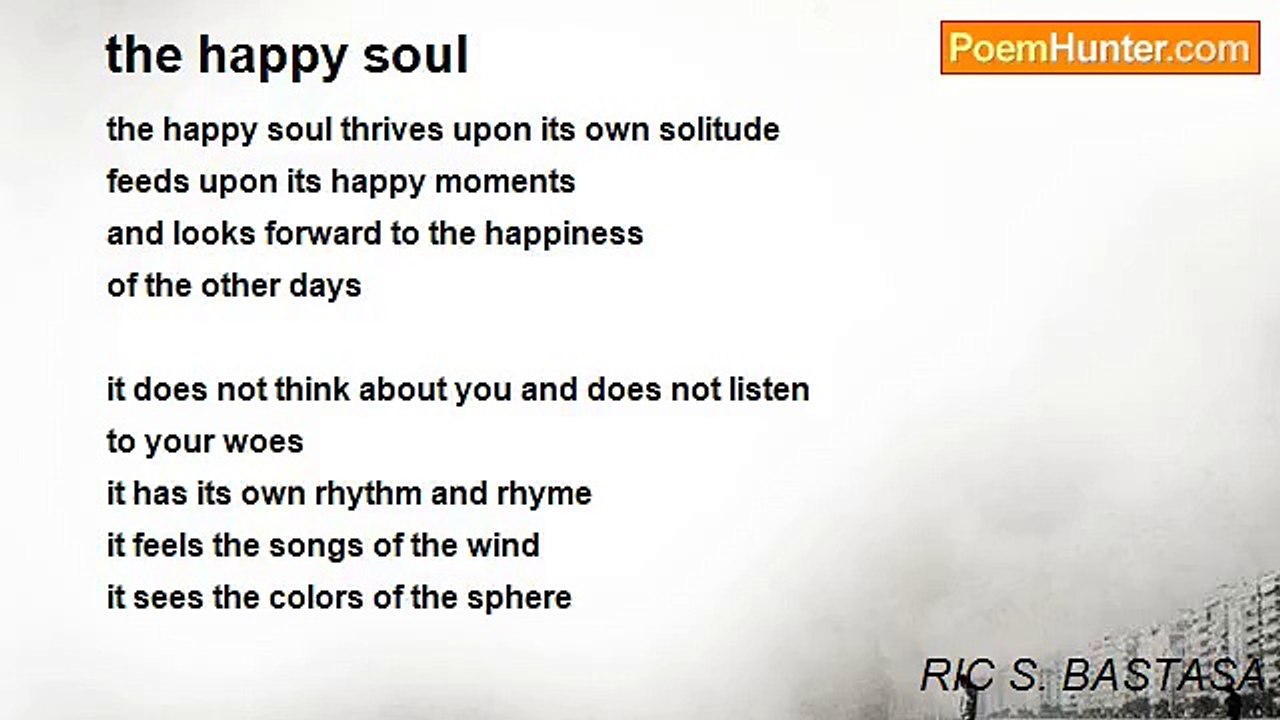 the happy soul

PoemHunter.com

the happy soul thrives upon its own solitude
feeds upon its happy moments
and looks forward to the happiness
of the other days

it does not think about you and does not listen
to your woes
it has its own rhythm and rhyme
it feels the songs of the wind
it sees the colors of the sphere

RIC S. BASTASA